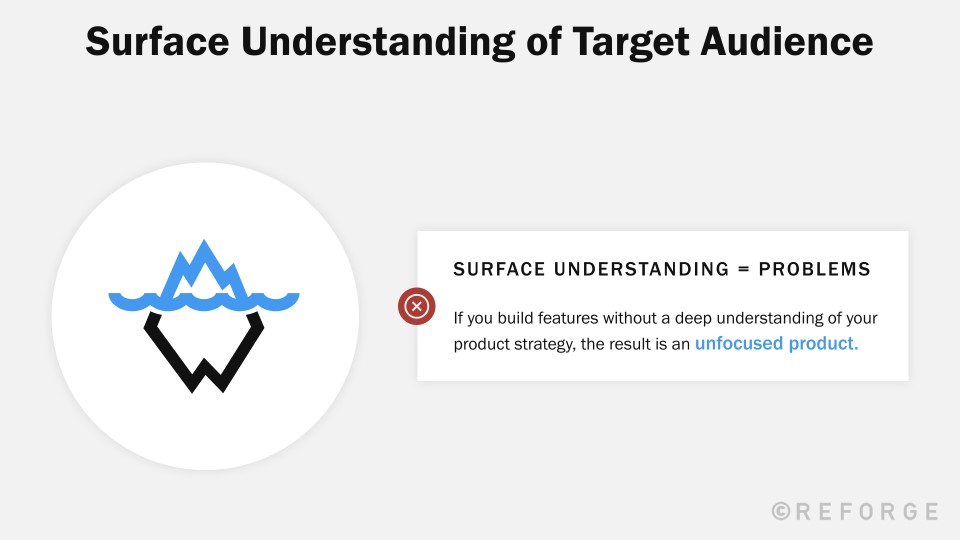 Surface Understanding of Target Audience

SURFACE UNDERSTANDING = PROBLEMS

If you build features without a deep understanding of your product strategy, the result is an unfocused product.

©REFORGE